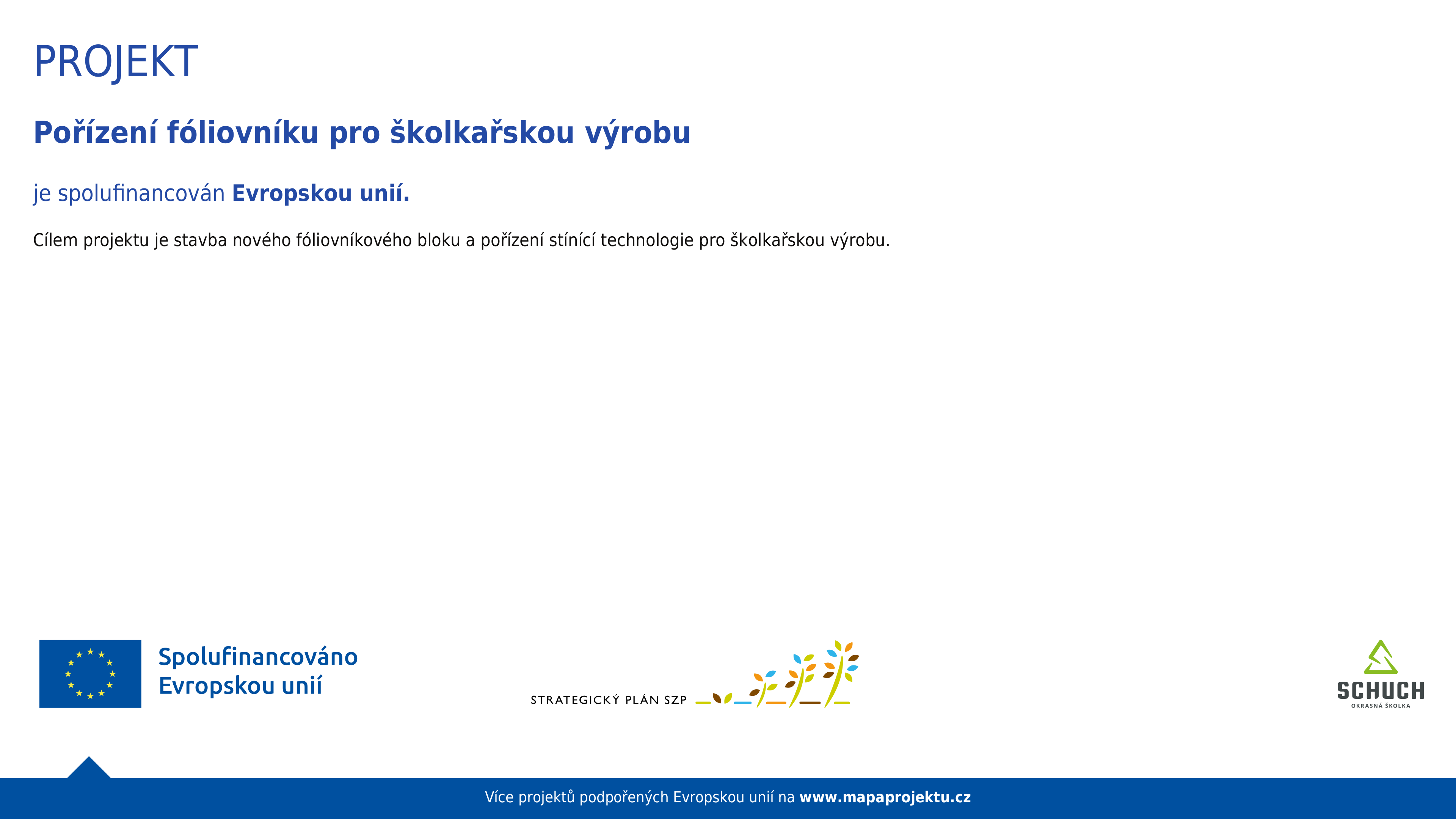 PROJEKT

Pořízení fóliovníku pro školkařskou výrobu

je spolufinancován Evropskou unií.

Cílem projektu je stavba nového fóliovníkového bloku a pořízení stínící technologie pro školkařskou výrobu.

Spolufinancováno Evropskou unií

STRATEGICKÝ PLÁN SZP

SCHUCH
OKRASNÁ ŠKOLKA

Více projektů podpořených Evropskou unií na www.mapaprojektu.cz